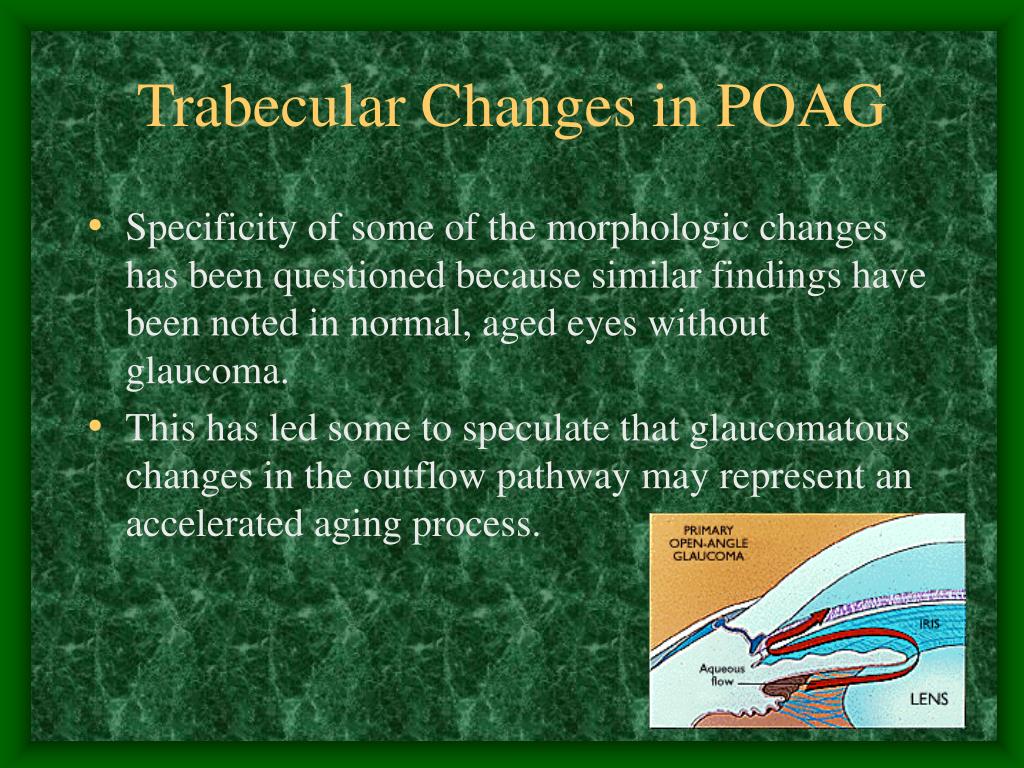 Trabecular Changes in POAG

• Specificity of some of the morphologic changes has been questioned because similar findings have been noted in normal, aged eyes without glaucoma.

• This has led some to speculate that glaucomatous changes in the outflow pathway may represent an accelerated aging process.

PRIMARY OPEN-ANGLE GLAUCOMA

IRIS

Aqueous flow

LENS